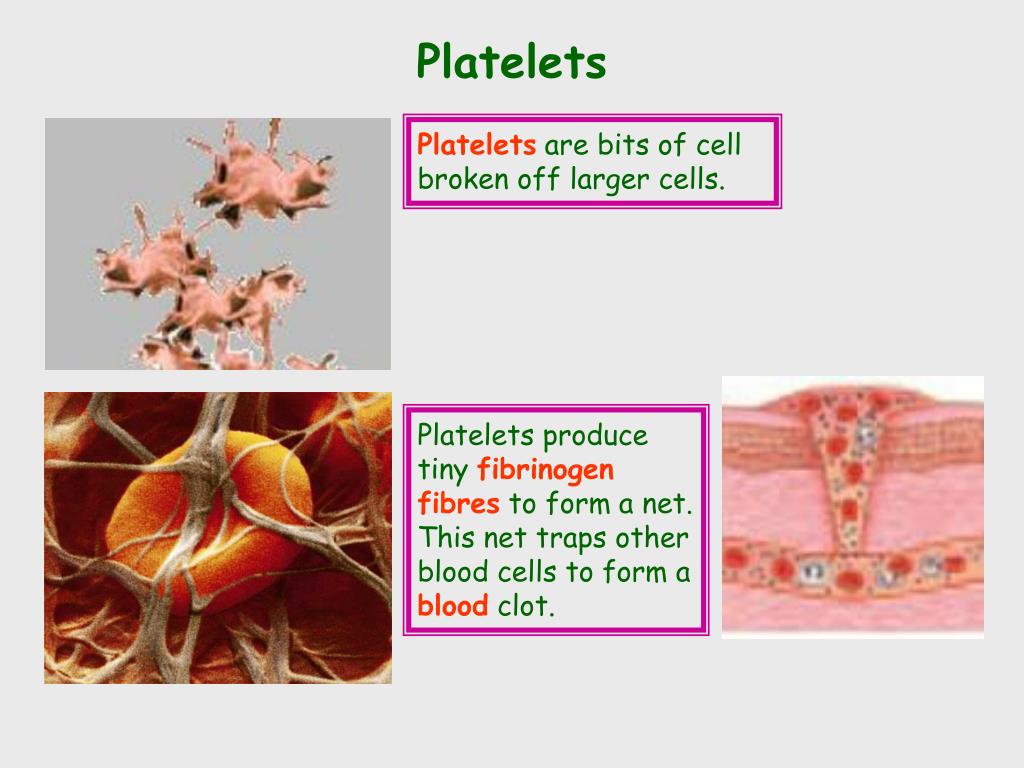 Platelets

Platelets are bits of cell broken off larger cells.

Platelets produce tiny fibrinogen fibres to form a net. This net traps other blood cells to form a blood clot.